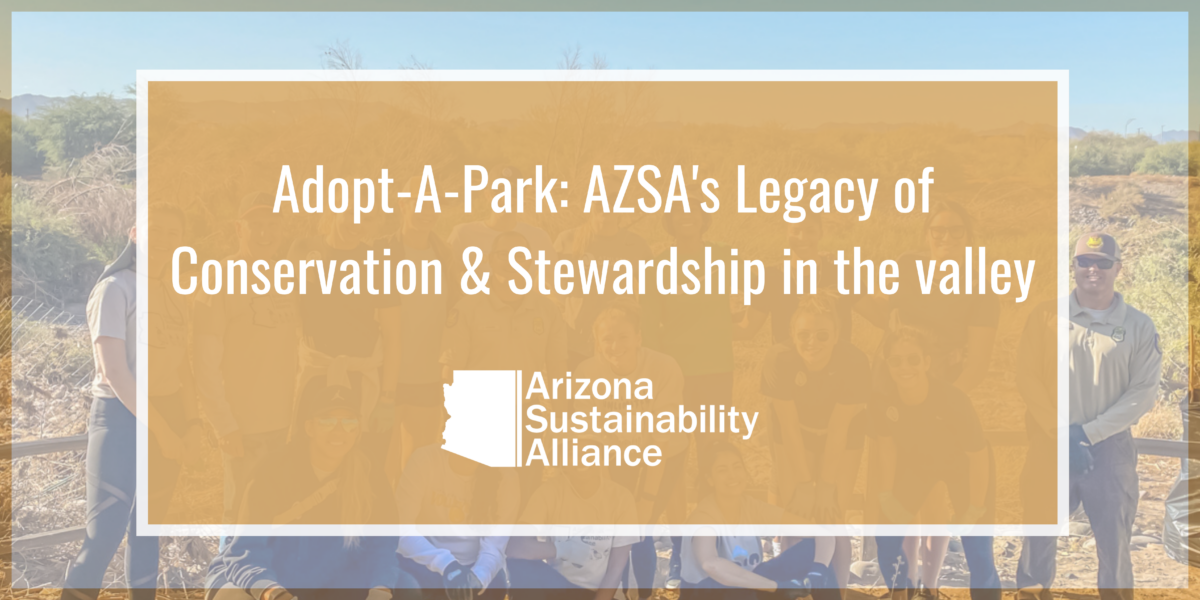 Adopt-A-Park: AZSA's Legacy of Conservation & Stewardship in the valley

Arizona
Sustainability
Alliance